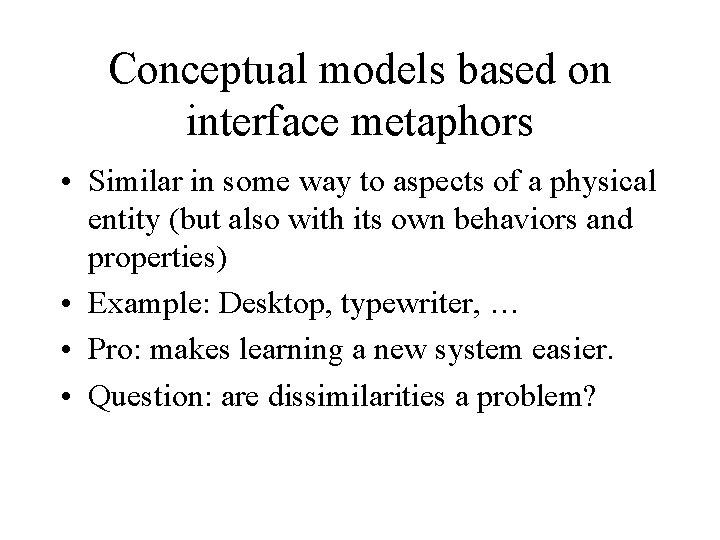 Conceptual models based on interface metaphors

• Similar in some way to aspects of a physical entity (but also with its own behaviors and properties)
• Example: Desktop, typewriter, …
• Pro: makes learning a new system easier.
• Question: are dissimilarities a problem?